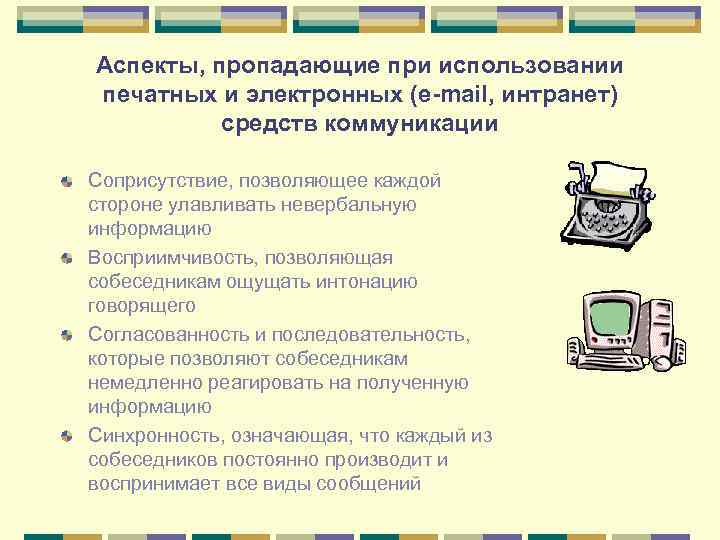 Аспекты, пропадающие при использовании печатных и электронных (e-mail, интранет) средств коммуникации

Соприсутствие, позволяющее каждой стороне улавливать невербальную информацию

Восприимчивость, позволяющая собеседникам ощущать интонацию говорящего

Согласованность и последовательность, которые позволяют собеседникам немедленно реагировать на полученную информацию

Синхронность, означающая, что каждый из собеседников постоянно производит и воспринимает все виды сообщений